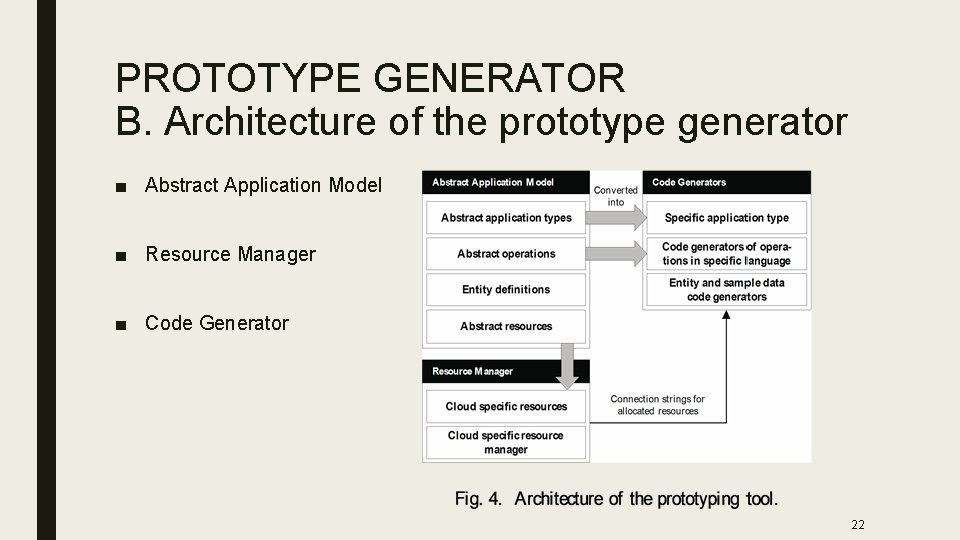 PROTOTYPE GENERATOR
B. Architecture of the prototype generator

■ Abstract Application Model

■ Resource Manager

■ Code Generator

Abstract Application Model

Abstract application types

Abstract operations

Entity definitions

Abstract resources

Converted into

Code Generators

Specific application type

Code generators of operations in specific language

Entity and sample data code generators

Resource Manager

Cloud specific resources

Cloud specific resource manager

Connection strings for allocated resources

Fig. 4. Architecture of the prototyping tool.

22